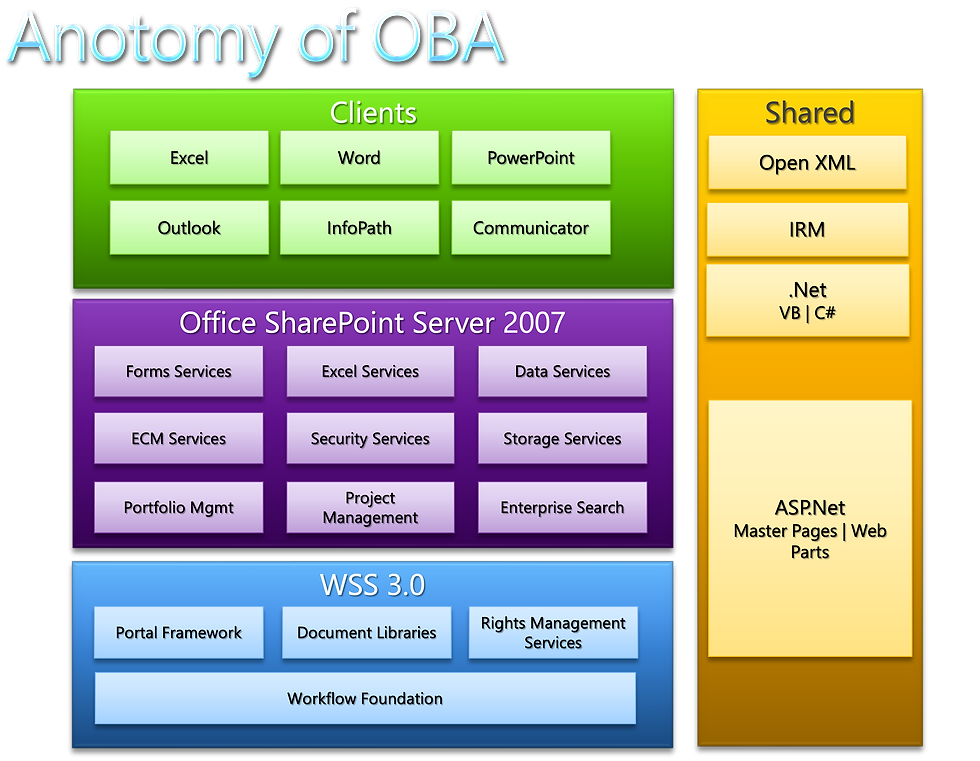 Anotomy of OBA

Clients

Excel

Word

PowerPoint

Outlook

InfoPath

Communicator

Office SharePoint Server 2007

Forms Services

Excel Services

Data Services

ECM Services

Security Services

Storage Services

Portfolio Mgmt

Project Management

Enterprise Search

WSS 3.0

Portal Framework

Document Libraries

Rights Management Services

Workflow Foundation

Shared

Open XML

IRM

.Net
VB | C#

ASP.Net
Master Pages | Web Parts